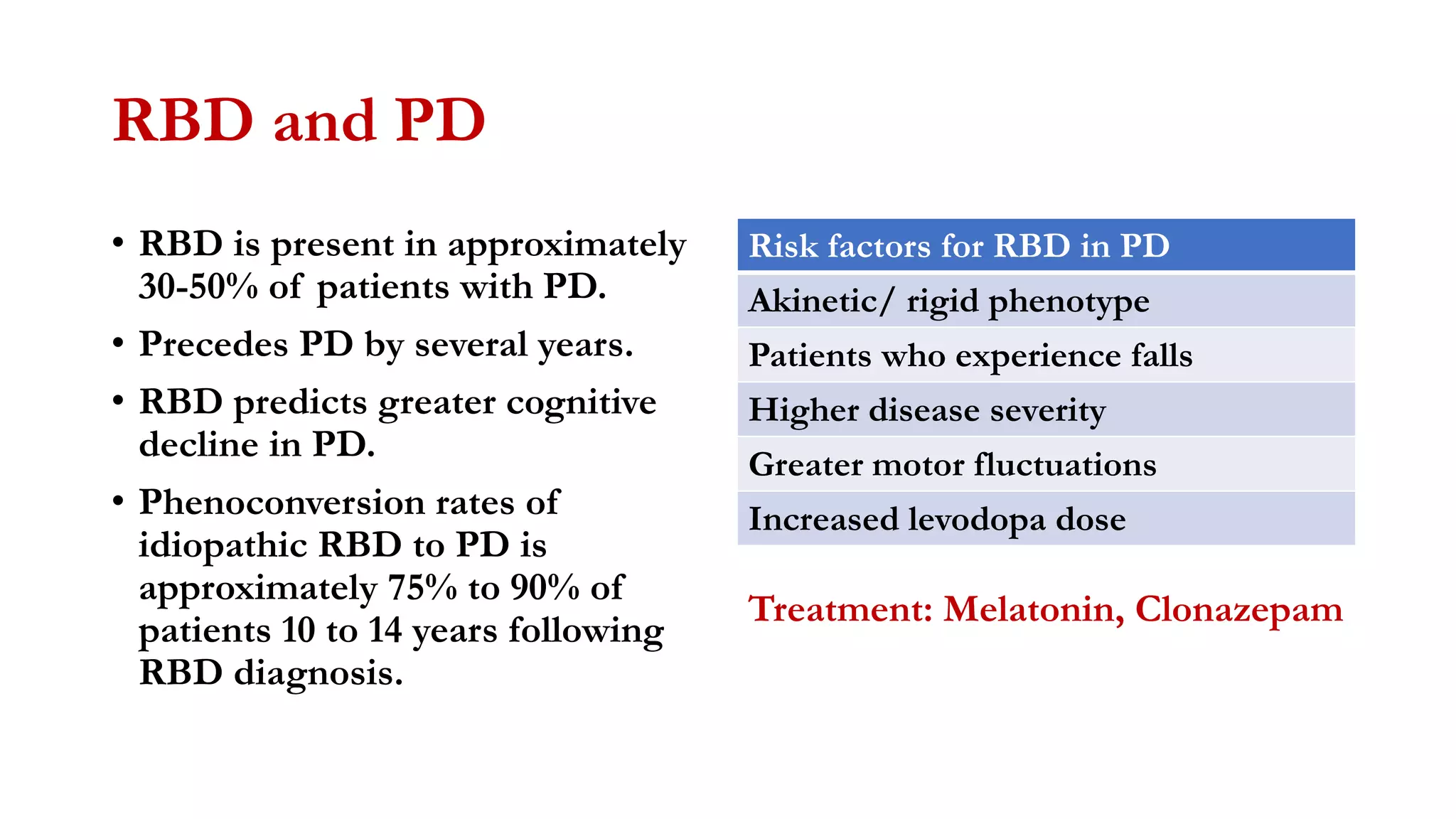 RBD and PD

• RBD is present in approximately 30-50% of patients with PD.
• Precedes PD by several years.
• RBD predicts greater cognitive decline in PD.
• Phenoconversion rates of idiopathic RBD to PD is approximately 75% to 90% of patients 10 to 14 years following RBD diagnosis.

| Risk factors for RBD in PD |
|---|
| Akinetic/ rigid phenotype |
| Patients who experience falls |
| Higher disease severity |
| Greater motor fluctuations |
| Increased levodopa dose |

Treatment: Melatonin, Clonazepam